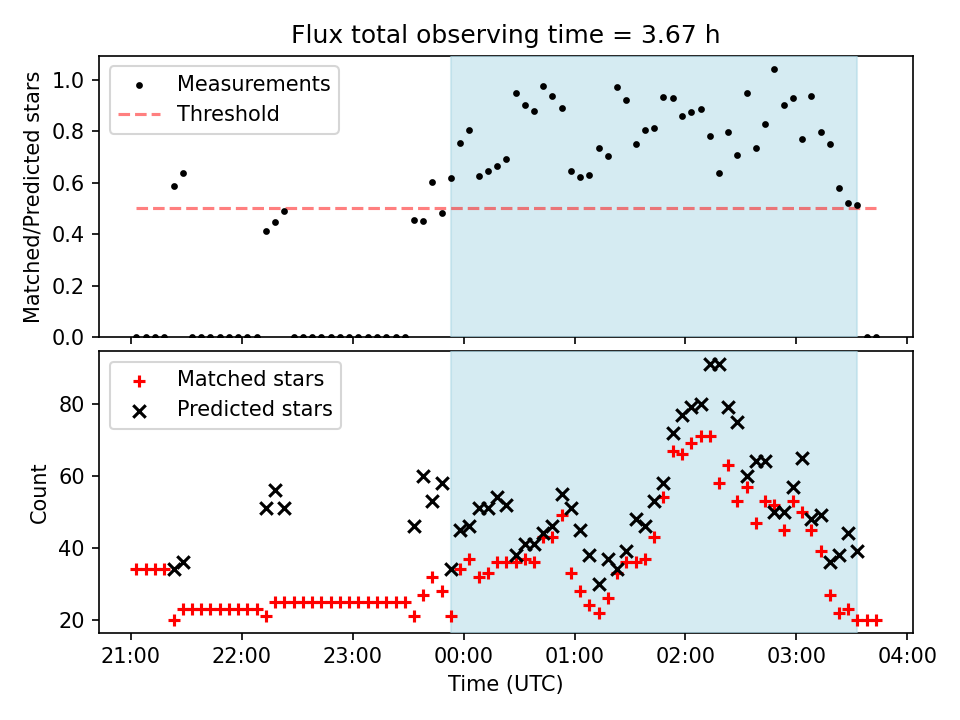 Flux total observing time = 3.67 h

Measurements
Threshold

Matched/Predicted stars

1.0
0.8
0.6
0.4
0.2
0.0

Matched stars
Predicted stars

Count

80
60
40
20

21:00
22:00
23:00
00:00
01:00
02:00
03:00
04:00

Time (UTC)